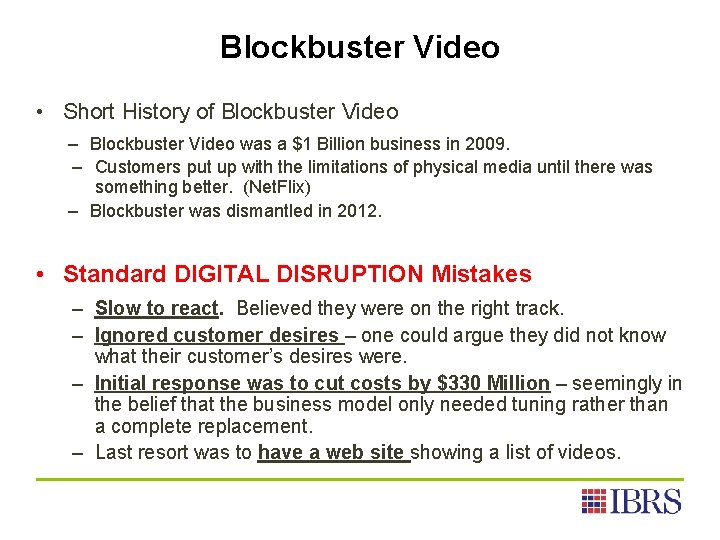 Blockbuster Video

• Short History of Blockbuster Video

- Blockbuster Video was a $1 Billion business in 2009.
- Customers put up with the limitations of physical media until there was something better. (NetFlix)
- Blockbuster was dismantled in 2012.

• Standard DIGITAL DISRUPTION Mistakes

- Slow to react. Believed they were on the right track.
- Ignored customer desires – one could argue they did not know what their customer's desires were.
- Initial response was to cut costs by $330 Million – seemingly in the belief that the business model only needed tuning rather than a complete replacement.
- Last resort was to have a web site showing a list of videos.

IBRS